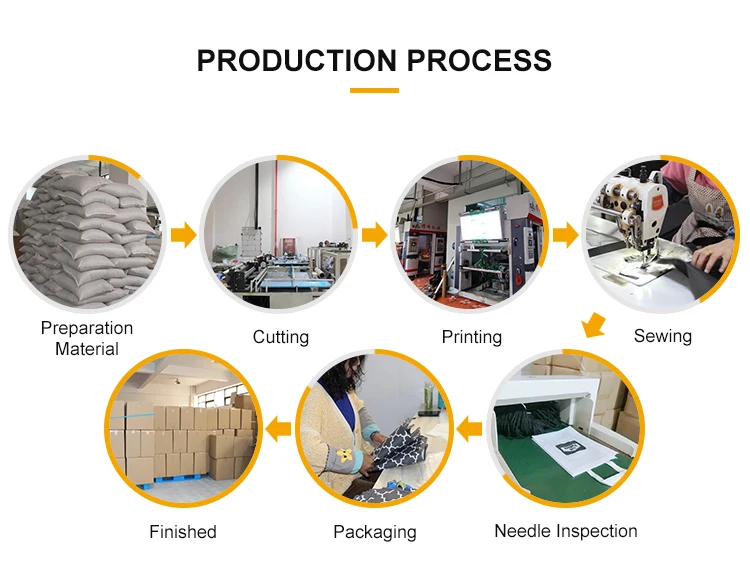 PRODUCTION PROCESS

Preparation Material

Cutting

Printing

Sewing

Needle Inspection

Packaging

Finished